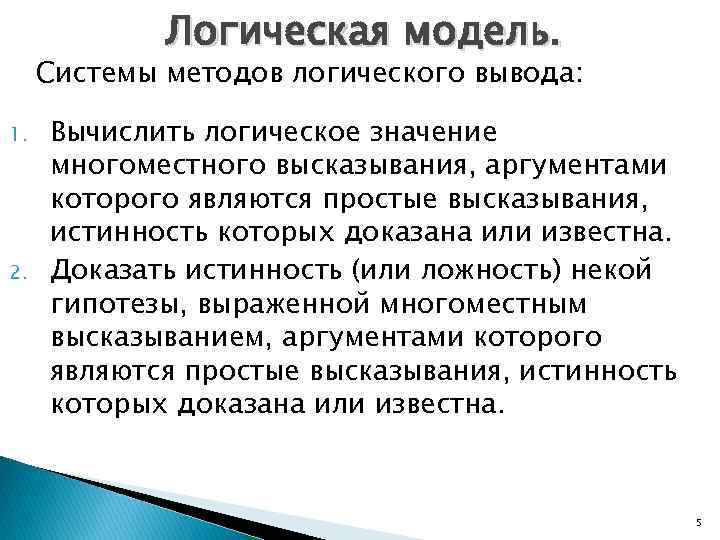 Логическая модель.

Системы методов логического вывода:

1. Вычислить логическое значение многоместного высказывания, аргументами которого являются простые высказывания, истинность которых доказана или известна.
2. Доказать истинность (или ложность) некой гипотезы, выраженной многоместным высказыванием, аргументами которого являются простые высказывания, истинность которых доказана или известна.

5